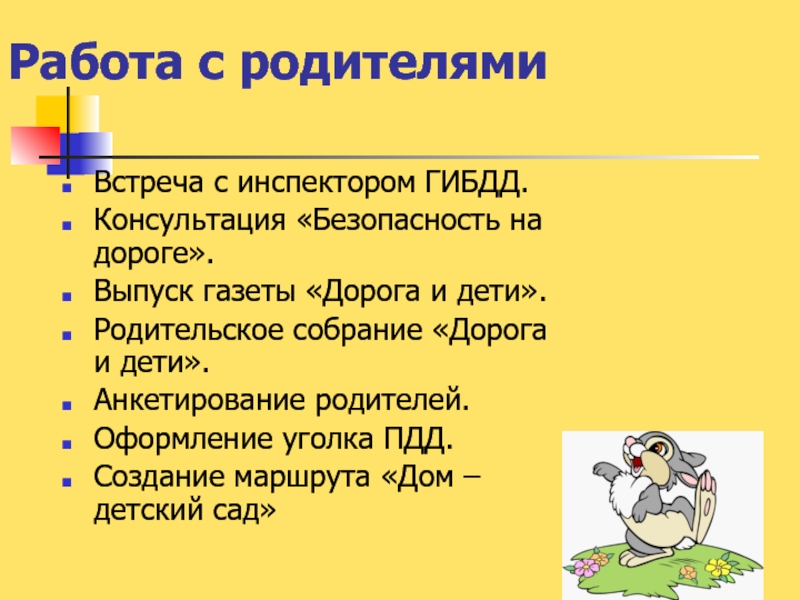 Работа с родителями

- Встреча с инспектором ГИБДД.
- Консультация «Безопасность на дороге».
- Выпуск газеты «Дорога и дети».
- Родительское собрание «Дорога и дети».
- Анкетирование родителей.
- Оформление уголка ПДД.
- Создание маршрута «Дом – детский сад»